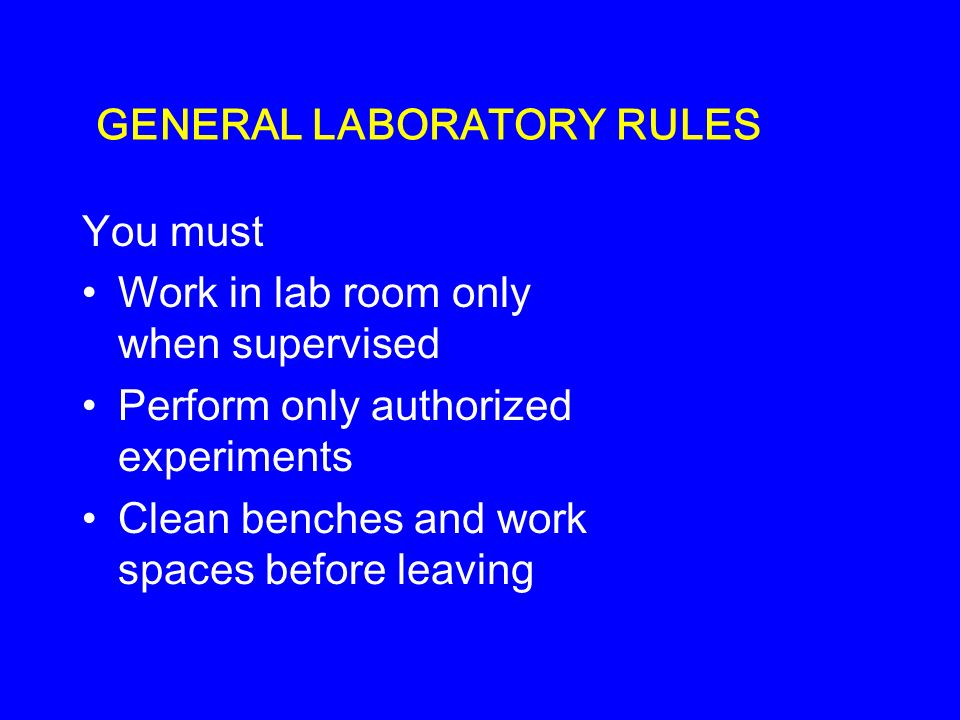 GENERAL LABORATORY RULES

You must

• Work in lab room only when supervised
• Perform only authorized experiments
• Clean benches and work spaces before leaving